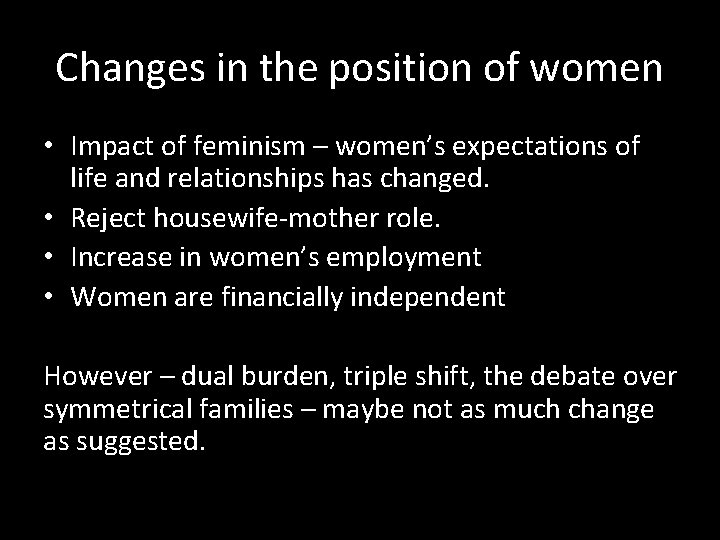 Changes in the position of women

• Impact of feminism – women’s expectations of life and relationships has changed.
• Reject housewife-mother role.
• Increase in women’s employment
• Women are financially independent

However – dual burden, triple shift, the debate over symmetrical families – maybe not as much change as suggested.